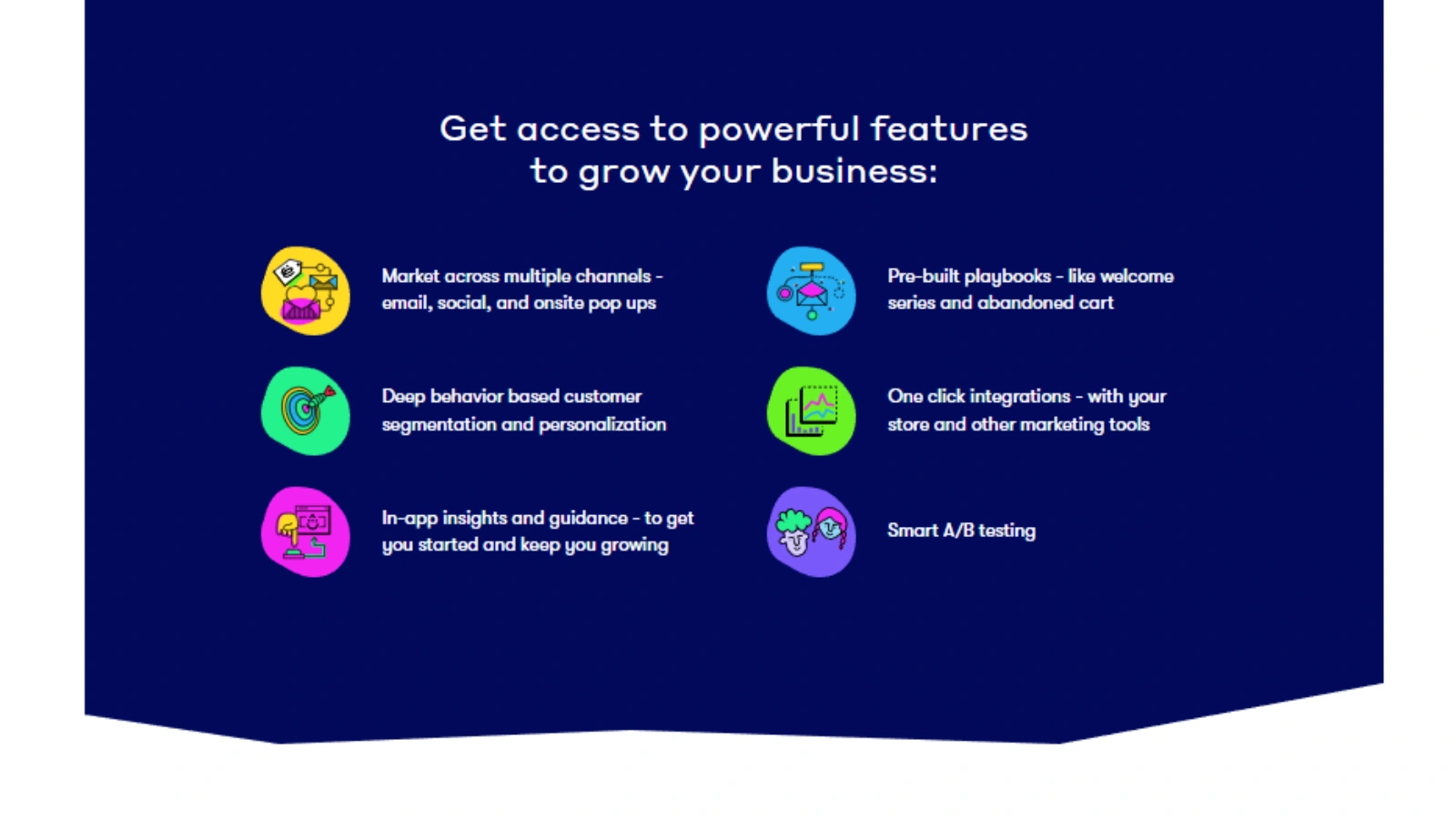 Get access to powerful features to grow your business:

Market across multiple channels - email, social, and onsite pop ups

Deep behavior based customer segmentation and personalization

In-app insights and guidance - to get you started and keep you growing

Pre-built playbooks - like welcome series and abandoned cart

One click integrations - with your store and other marketing tools

Smart A/B testing